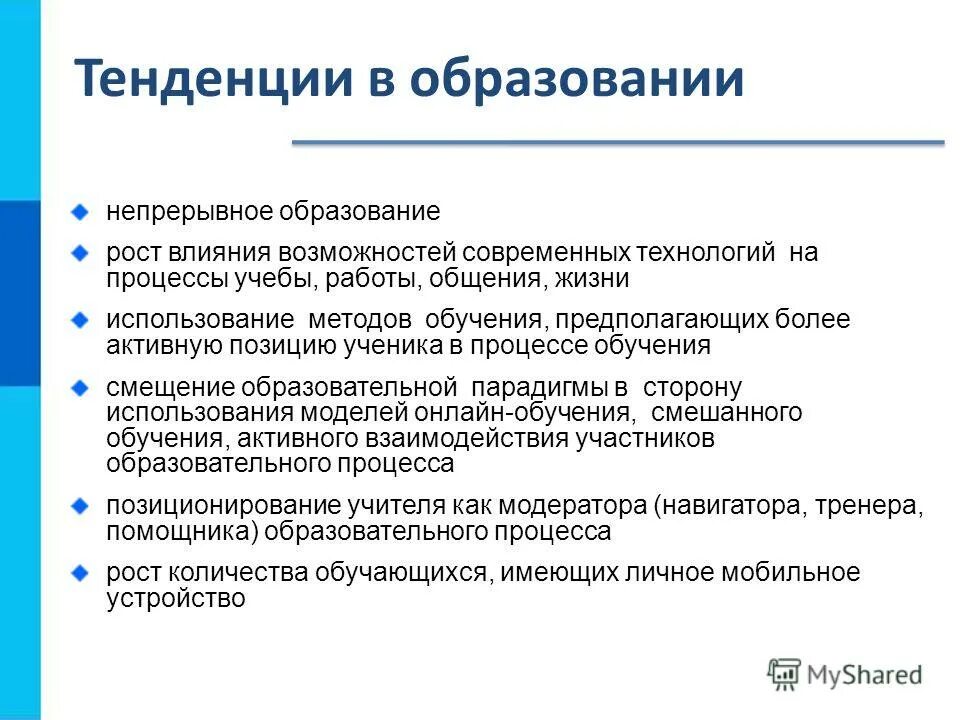 Тенденции в образовании

непрерывное образование

рост влияния возможностей современных технологий на процессы учебы, работы, общения, жизни

использование методов обучения, предполагающих более активную позицию ученика в процессе обучения

смещение образовательной парадигмы в сторону использования моделей онлайн-обучения, смешанного обучения, активного взаимодействия участников образовательного процесса

позиционирование учителя как модератора (навигатора, тренера, помощника) образовательного процесса

рост количества обучающихся, имеющих личное мобильное устройство

MyShared